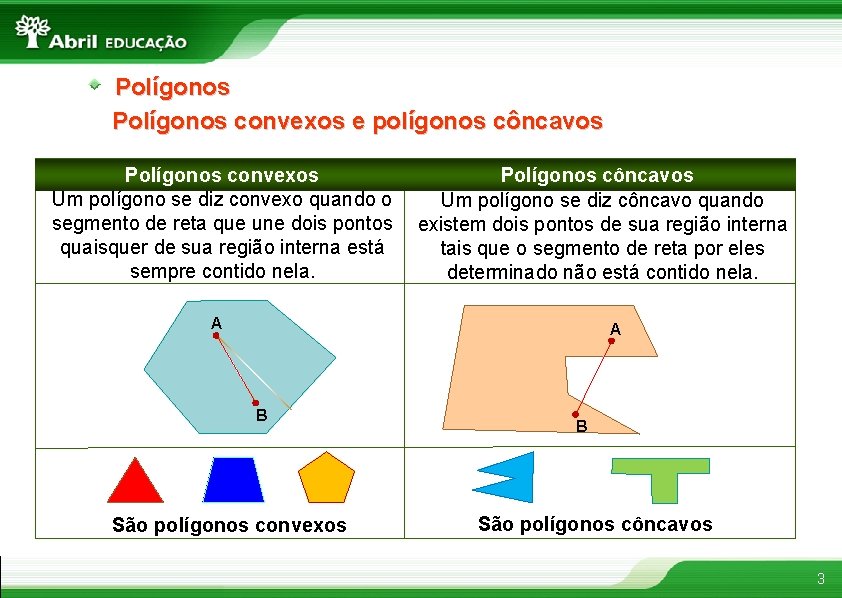 Abril EDUCAÇÃO

Polígonos

Polígonos convexos e polígonos côncavos

| Polígonos convexos | Polígonos côncavos |
|---|---|
| Um polígono se diz convexo quando o segmento de reta que une dois pontos quaisquer de sua região interna está sempre contido nela. | Um polígono se diz côncavo quando existem dois pontos de sua região interna tais que o segmento de reta por eles determinado não está contido nela. |
| A B | A B |
| São polígonos convexos | São polígonos côncavos |

3